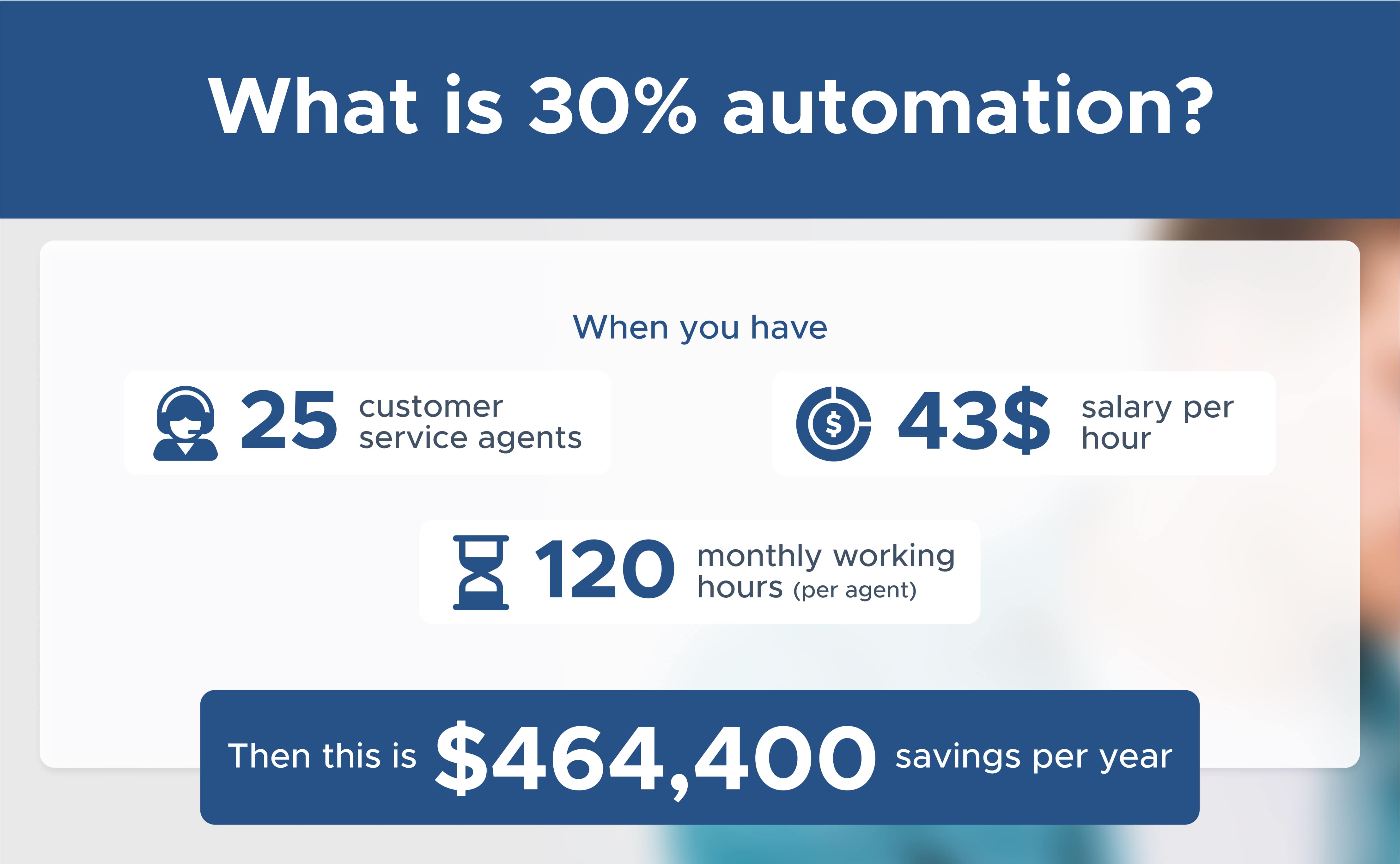 What is 30% automation?

When you have

25 customer service agents

43$ salary per hour

120 monthly working hours (per agent)

Then this is $464,400 savings per year